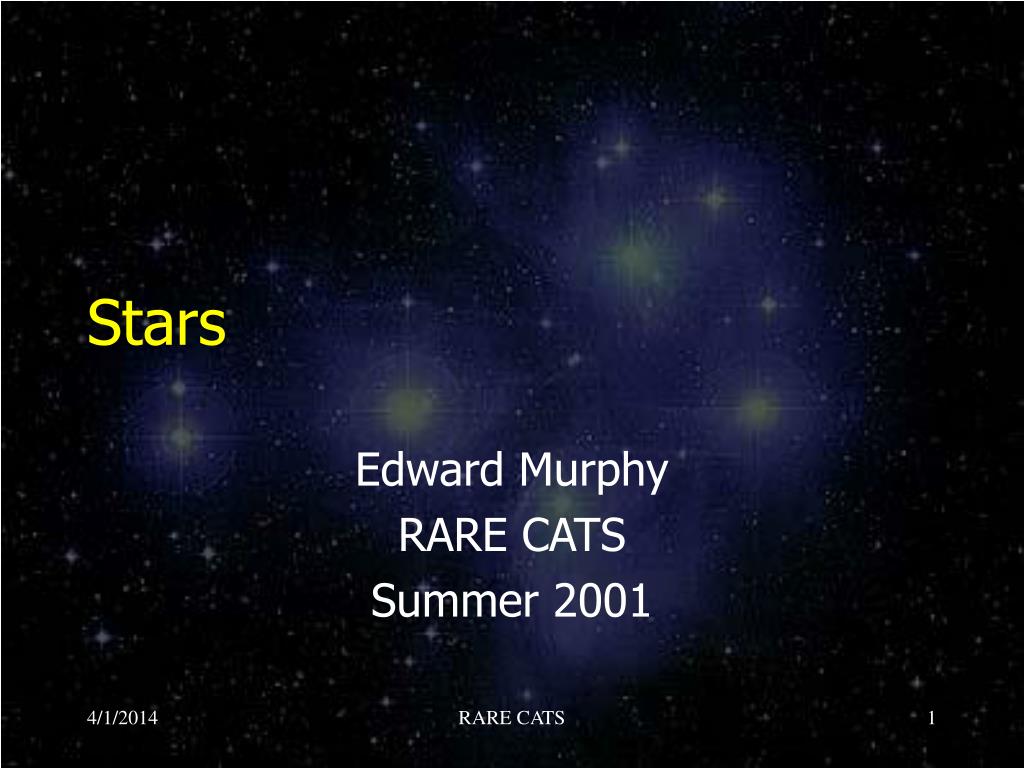 Stars

Edward Murphy
RARE CATS
Summer 2001

4/1/2014

RARE CATS

1